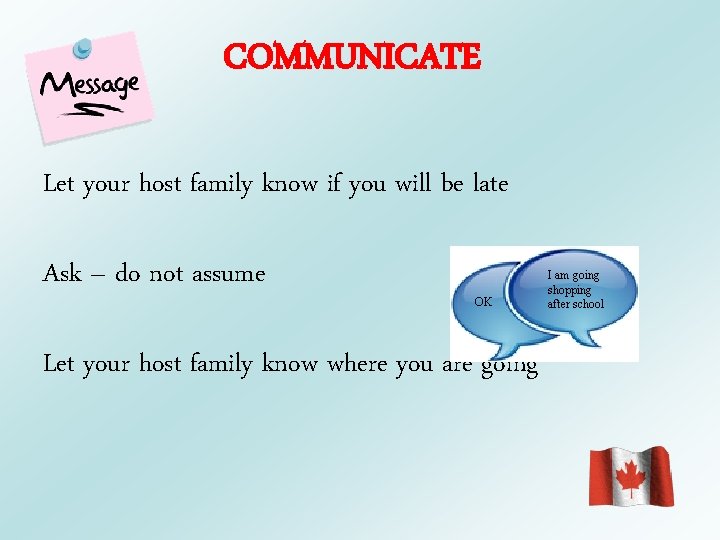 Message

COMMUNICATE

Let your host family know if you will be late

Ask – do not assume

OK

I am going shopping after school

Let your host family know where you are going